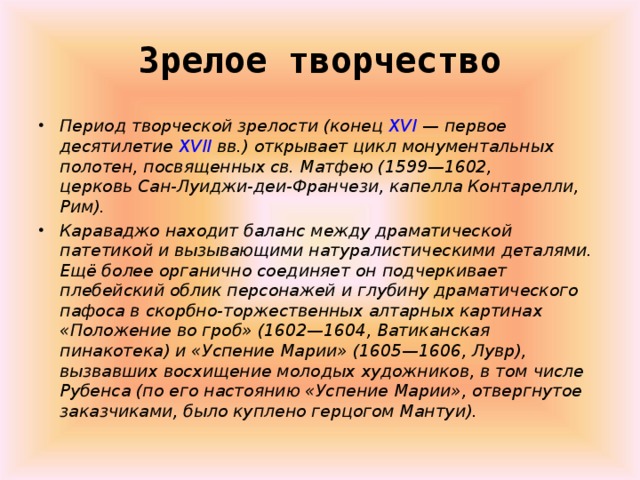 Зрелое творчество

• Период творческой зрелости (конец XVI — первое десятилетие XVII вв.) открывает цикл монументальных полотен, посвященных св. Матфею (1599—1602, церковь Сан-Луиджи-деи-Франчези, капелла Контарелли, Рим).

• Караваджо находит баланс между драматической патетикой и вызывающими натуралистическими деталями. Ещё более органично соединяет он подчеркивает плебейский облик персонажей и глубину драматического пафоса в скорбно-торжественных алтарных картинах «Положение во гроб» (1602—1604, Ватиканская пинакотека) и «Успение Марии» (1605—1606, Лувр), вызвавших восхищение молодых художников, в том числе Рубенса (по его настоянию «Успение Марии», отвергнутое заказчиками, было куплено герцогом Мантуи).